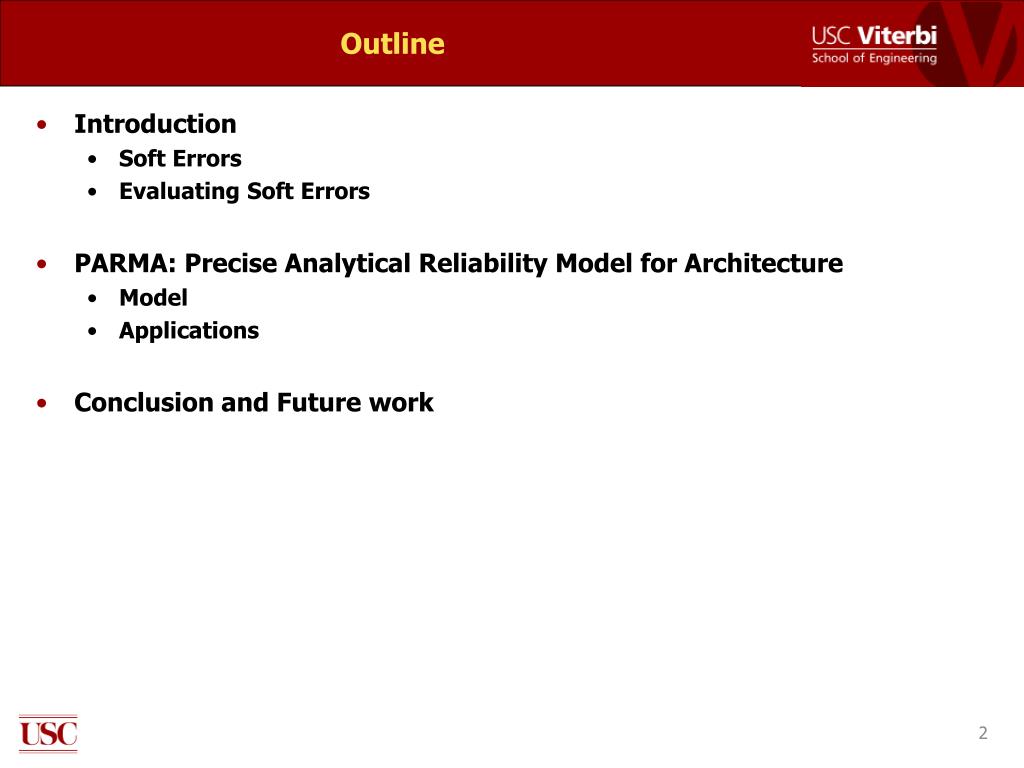 Outline

USC Viterbi
School of Engineering

• Introduction
  • Soft Errors
  • Evaluating Soft Errors

• PARMA: Precise Analytical Reliability Model for Architecture
  • Model
  • Applications

• Conclusion and Future work

USC

2